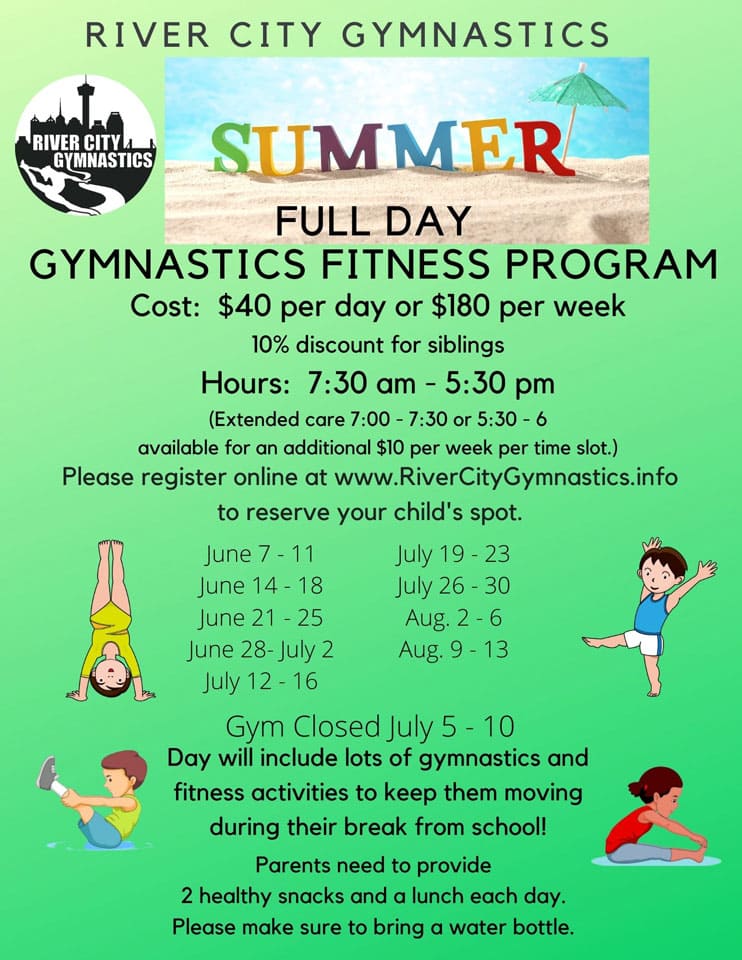 RIVER CITY GYMNASTICS

RIVER CITY GYMNASTICS

SUMMER

FULL DAY

GYMNASTICS FITNESS PROGRAM

Cost: $40 per day or $180 per week

10% discount for siblings

Hours: 7:30 am - 5:30 pm

(Extended care 7:00 - 7:30 or 5:30 - 6 available for an additional $10 per week per time slot.)

Please register online at www.RiverCityGymnastics.info to reserve your child's spot.

June 7 - 11
June 14 - 18
June 21 - 25
June 28- July 2
July 12 - 16

July 19 - 23
July 26 - 30
Aug. 2 - 6
Aug. 9 - 13

Gym Closed July 5 - 10

Day will include lots of gymnastics and fitness activities to keep them moving during their break from school!

Parents need to provide 2 healthy snacks and a lunch each day. Please make sure to bring a water bottle.